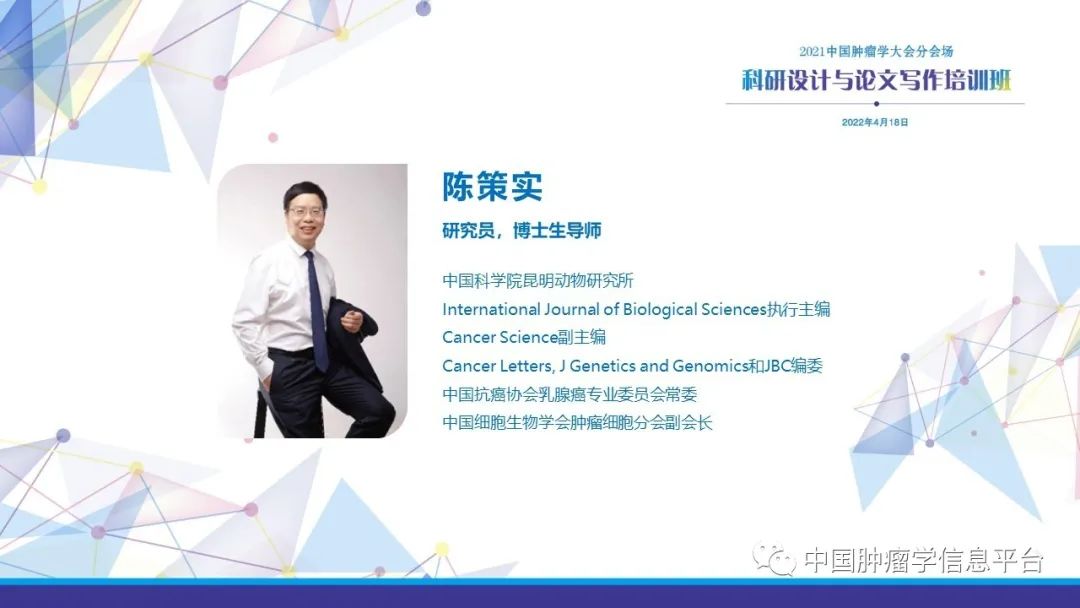 2021中国肿瘤学大会分会场
科研设计与论文写作培训班
2022年4月18日

陈策实
研究员，博士生导师

中国科学院昆明动物研究所
International Journal of Biological Sciences执行主编
Cancer Science副主编
Cancer Letters, J Genetics and Genomics和JBC编委
中国抗癌协会乳腺癌专业委员会常委
中国细胞生物学会肿瘤细胞分会副会长

中国肿瘤学信息平台